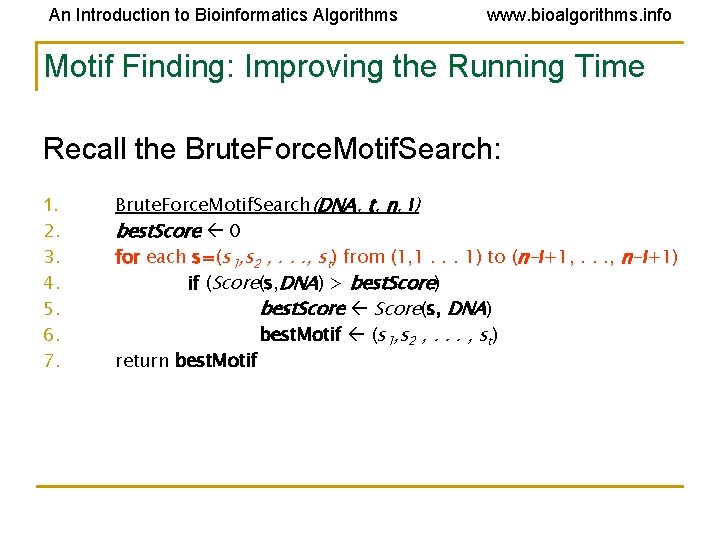 An Introduction to Bioinformatics Algorithms www.bioalgorithms.info

Motif Finding: Improving the Running Time

Recall the BruteForceMotifSearch:

1. BruteForceMotifSearch(DNA, t, n, l)
2. bestScore ← 0
3. for each s=($s_1$,$s_2$ , . . ., $s_t$) from (1,1 . . . 1) to (n-l+1, . . ., n-l+1)
4. if (Score(s,DNA) > bestScore)
5. bestScore ← Score(s, DNA)
6. bestMotif ← ($s_1$,$s_2$ , . . . , $s_t$)
7. return bestMotif